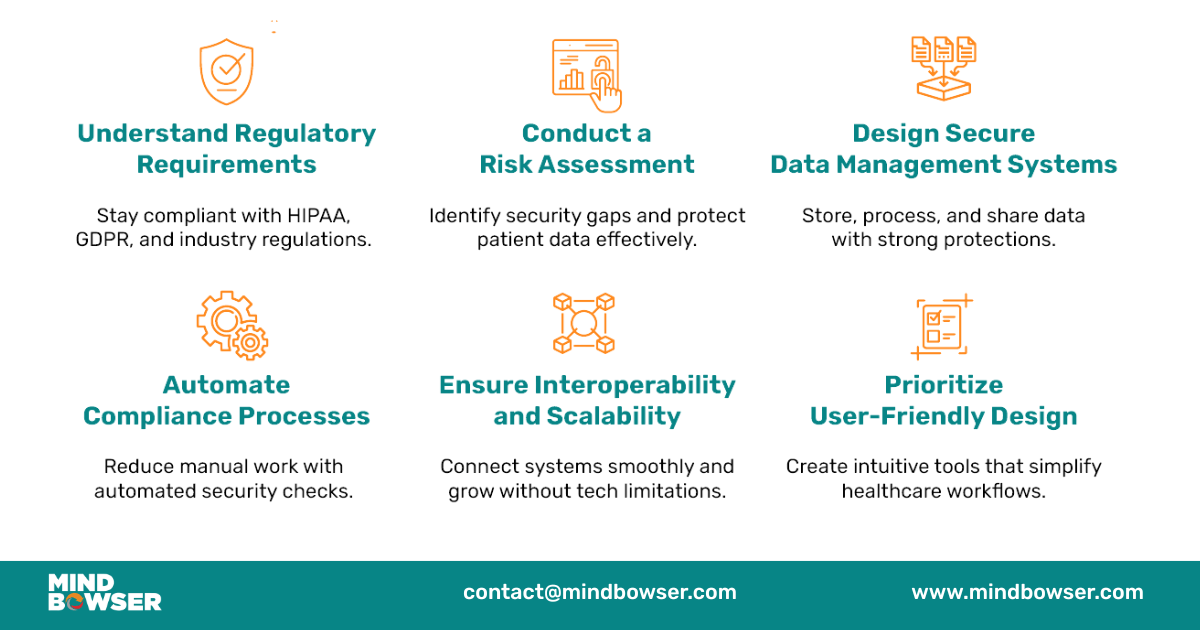 Understand Regulatory Requirements

Stay compliant with HIPAA, GDPR, and industry regulations.

Conduct a Risk Assessment

Identify security gaps and protect patient data effectively.

Design Secure Data Management Systems

Store, process, and share data with strong protections.

Automate Compliance Processes

Reduce manual work with automated security checks.

Ensure Interoperability and Scalability

Connect systems smoothly and grow without tech limitations.

Prioritize User-Friendly Design

Create intuitive tools that simplify healthcare workflows.

MIND BOWSER

contact@mindbowser.com

www.mindbowser.com